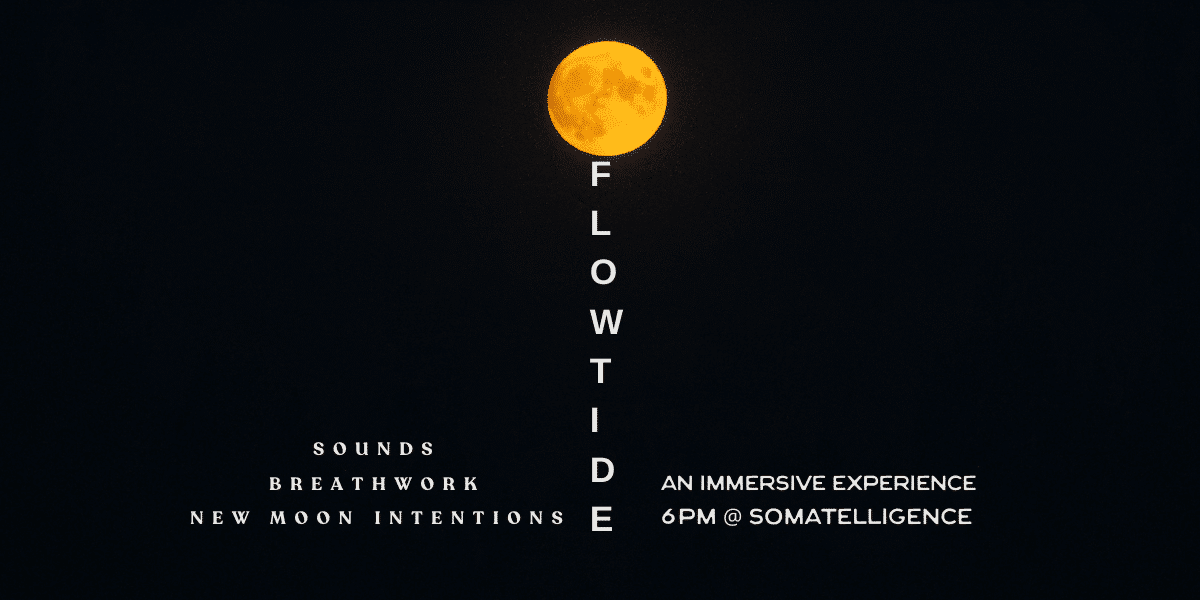 FLOWTIDE

SOUNDS
BREATHWORK
NEW MOON INTENTIONS

AN IMMERSIVE EXPERIENCE
6PM @ SOMATELLIGENCE